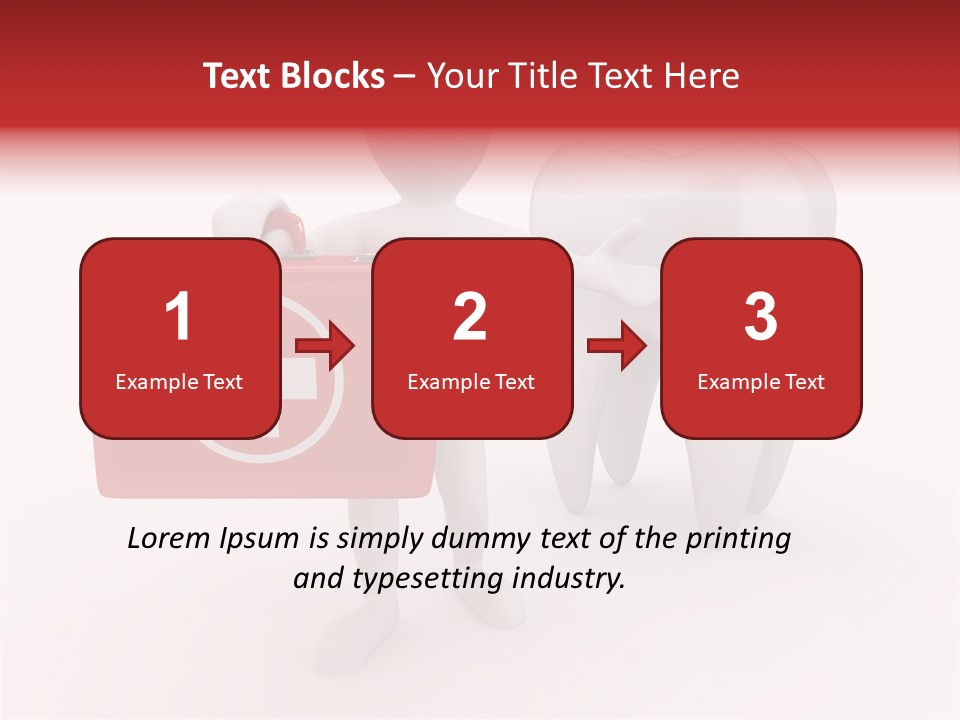 Text Blocks – Your Title Text Here

1
Example Text

2
Example Text

3
Example Text

Lorem Ipsum is simply dummy text of the printing and typesetting industry.